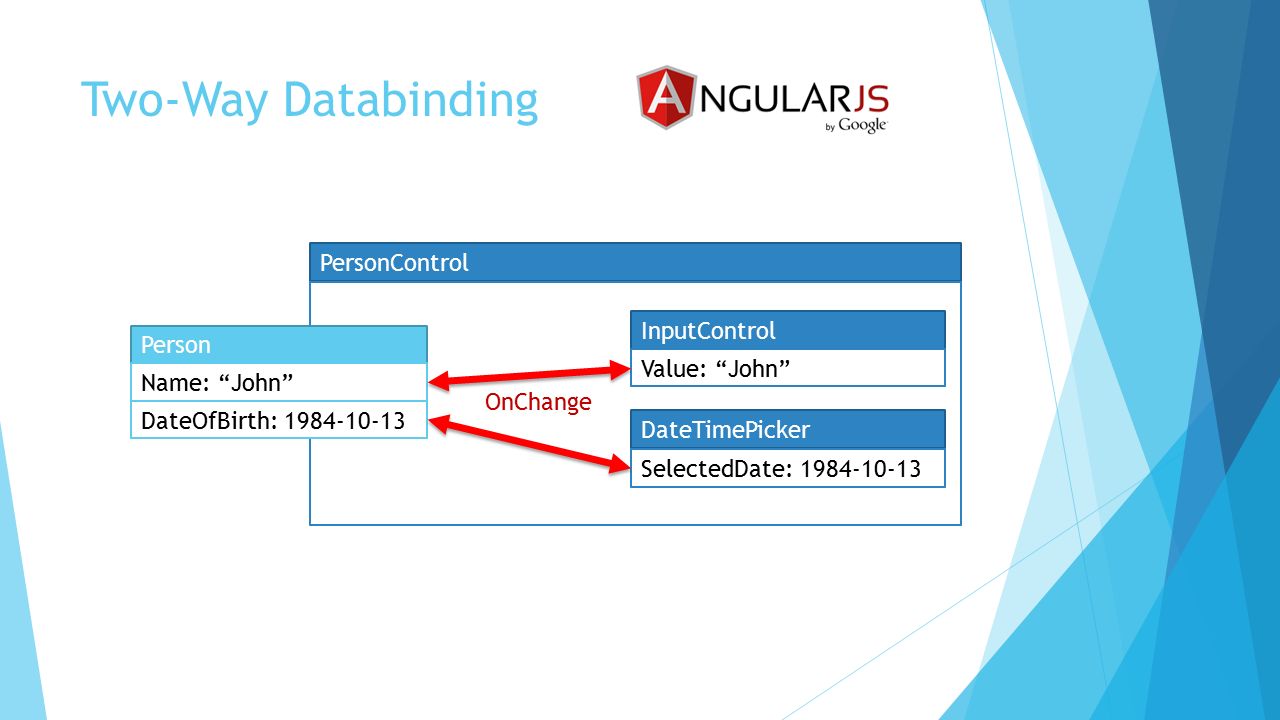 Two-Way Databinding

ANGULARJS
by Google

PersonControl

Person

Name: “John”

DateOfBirth: 1984-10-13

OnChange

InputControl

Value: “John”

DateTimePicker

SelectedDate: 1984-10-13